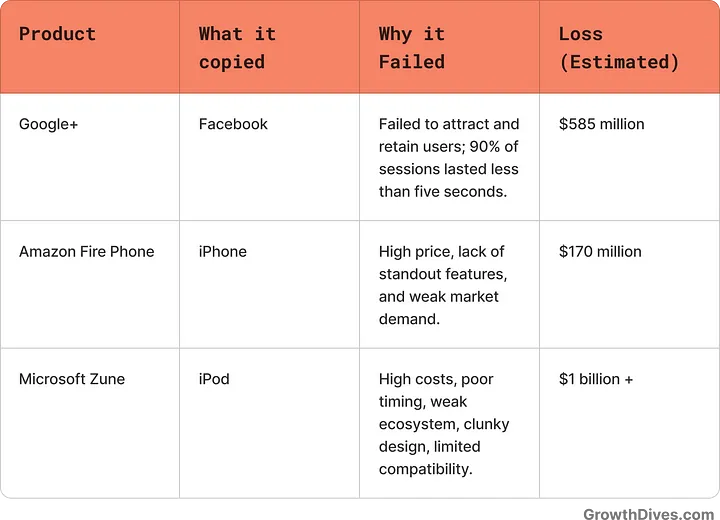 | Product | What it copied | Why it Failed | Loss (Estimated) |
|---|---|---|---|
| Google+ | Facebook | Failed to attract and retain users; 90% of sessions lasted less than five seconds. | \$585 million |
| Amazon Fire Phone | iPhone | High price, lack of standout features, and weak market demand. | \$170 million |
| Microsoft Zune | iPod | High costs, poor timing, weak ecosystem, clunky design, limited compatibility. | \$1 billion + |

GrowthDives.com